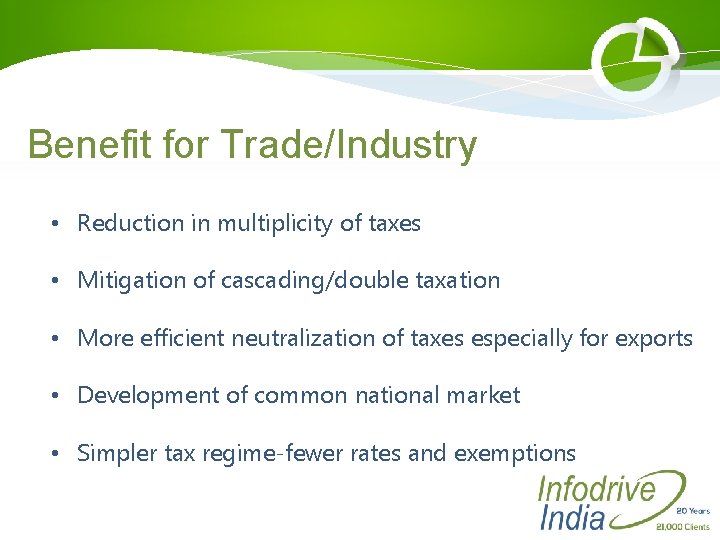 Benefit for Trade/Industry

• Reduction in multiplicity of taxes

• Mitigation of cascading/double taxation

• More efficient neutralization of taxes especially for exports

• Development of common national market

• Simpler tax regime-fewer rates and exemptions

Infodrive India

20 Years
21,000 Clients